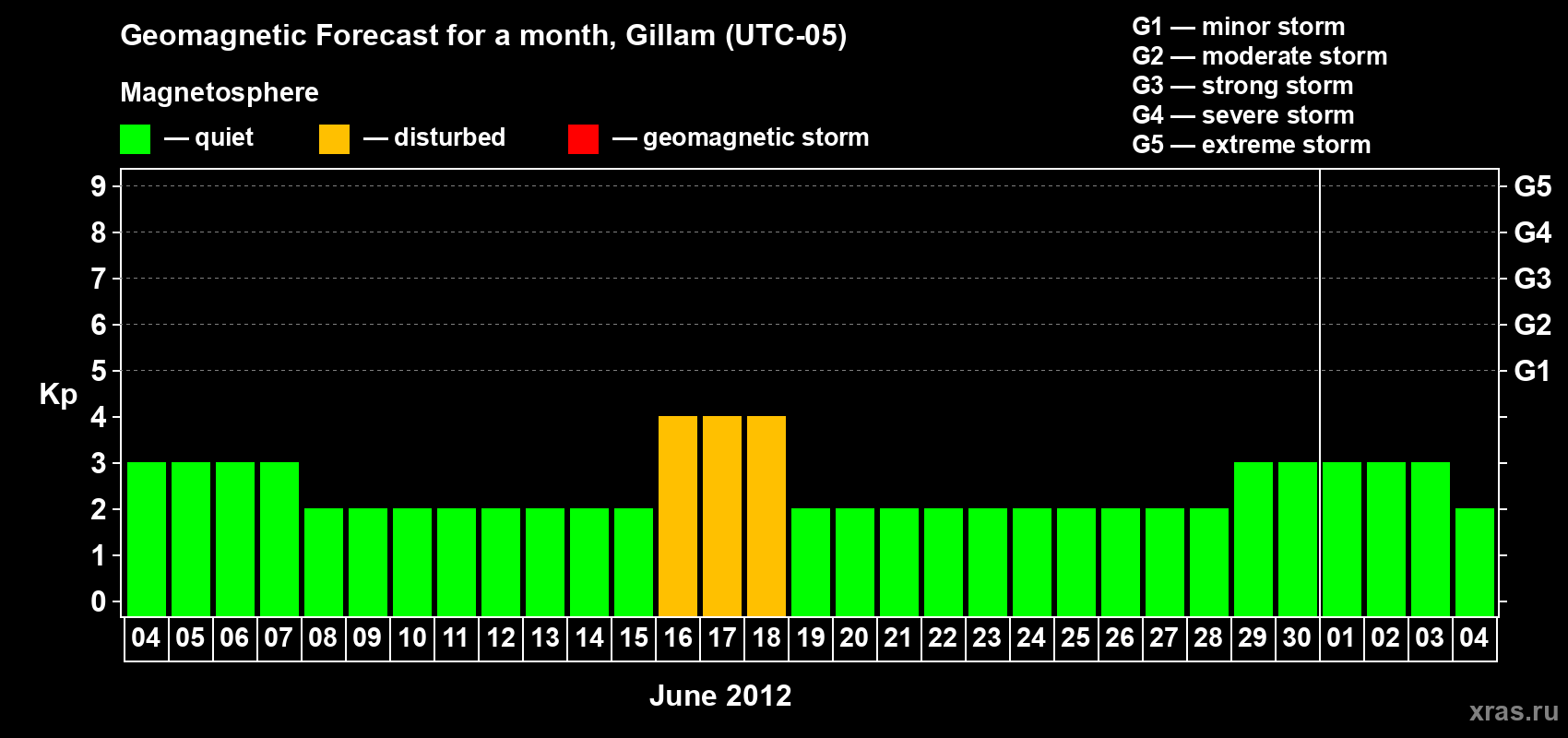 Geomagnetic Forecast for a month, Gillam (UTC-05)

Magnetosphere

— quiet — disturbed — geomagnetic storm

G1 — minor storm
G2 — moderate storm
G3 — strong storm
G4 — severe storm
G5 — extreme storm

Kp

9
8
7
6
5
4
3
2
1
0

G5
G4
G3
G2
G1

04 05 06 07 08 09 10 11 12 13 14 15 16 17 18 19 20 21 22 23 24 25 26 27 28 29 30 01 02 03 04

June 2012

xras.ru